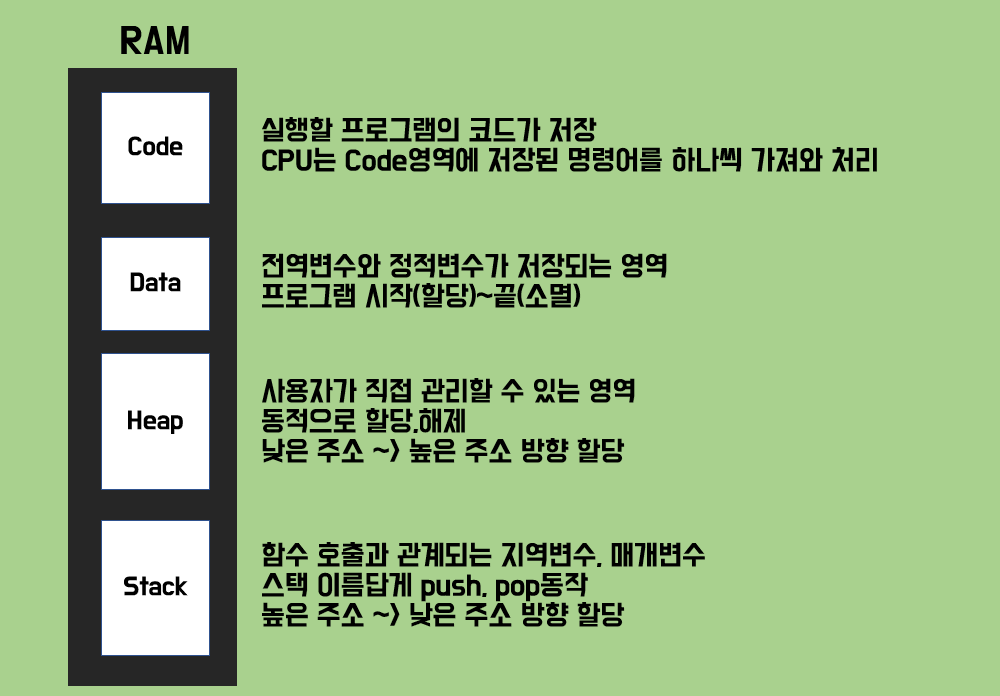 RAM

Code

실행할 프로그램의 코드가 저장
CPU는 Code영역에 저장된 명령어를 하나씩 가져와 처리

Data

전역변수와 정적변수가 저장되는 영역
프로그램 시작(할당)~끝(소멸)

Heap

사용자가 직접 관리할 수 있는 영역
동적으로 할당,해제
낮은 주소 ~> 높은 주소 방향 할당

Stack

함수 호출과 관계되는 지역변수, 매개변수
스택 이름답게 push, pop동작
높은 주소 ~> 낮은 주소 방향 할당